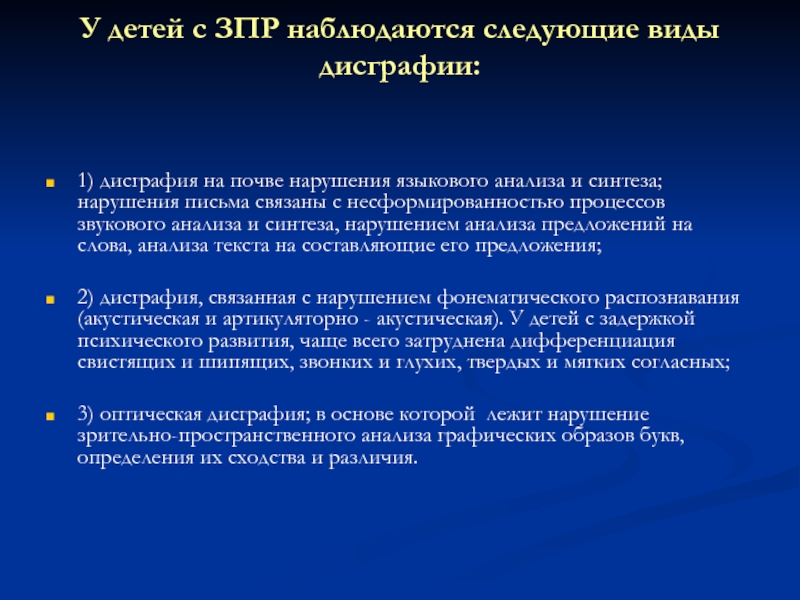 У детей с ЗПР наблюдаются следующие виды дисграфии:

1) дисграфия на почве нарушения языкового анализа и синтеза; нарушения письма связаны с несформированностью процессов звукового анализа и синтеза, нарушением анализа предложений на слова, анализа текста на составляющие его предложения;

2) дисграфия, связанная с нарушением фонематического распознавания (акустическая и артикуляторно - акустическая). У детей с задержкой психического развития, чаще всего затруднена дифференциация свистящих и шипящих, звонких и глухих, твердых и мягких согласных;

3) оптическая дисграфия; в основе которой лежит нарушение зрительно-пространственного анализа графических образов букв, определения их сходства и различия.